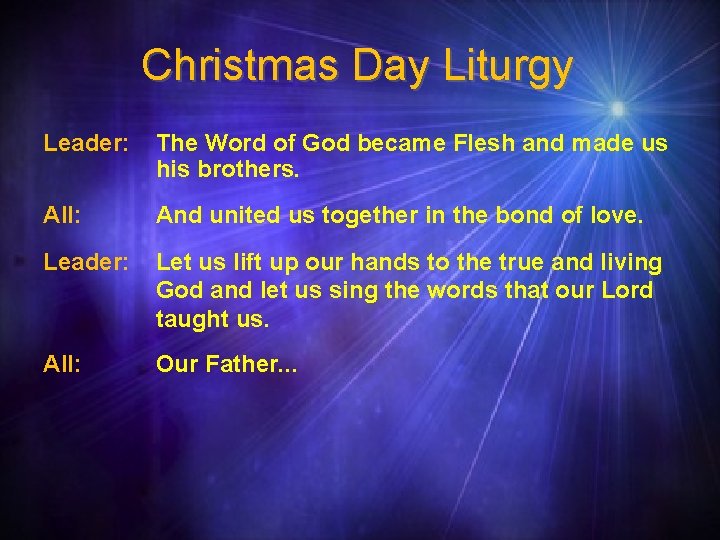 Christmas Day Liturgy

Leader: The Word of God became Flesh and made us his brothers.

All: And united us together in the bond of love.

Leader: Let us lift up our hands to the true and living God and let us sing the words that our Lord taught us.

All: Our Father...